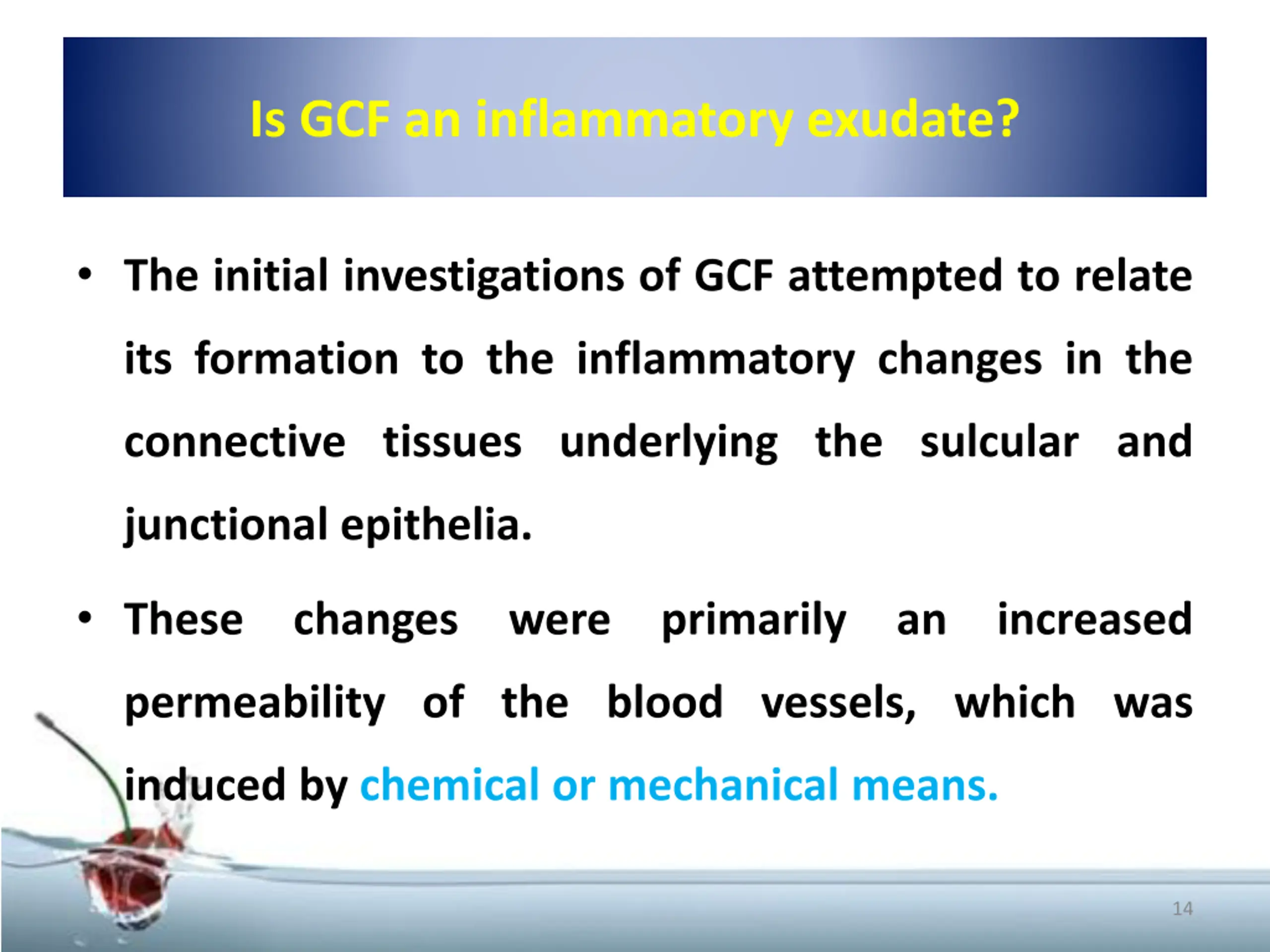 Is GCF an inflammatory exudate?

• The initial investigations of GCF attempted to relate its formation to the inflammatory changes in the connective tissues underlying the sulcular and junctional epithelia.

• These changes were primarily an increased permeability of the blood vessels, which was induced by chemical or mechanical means.

14